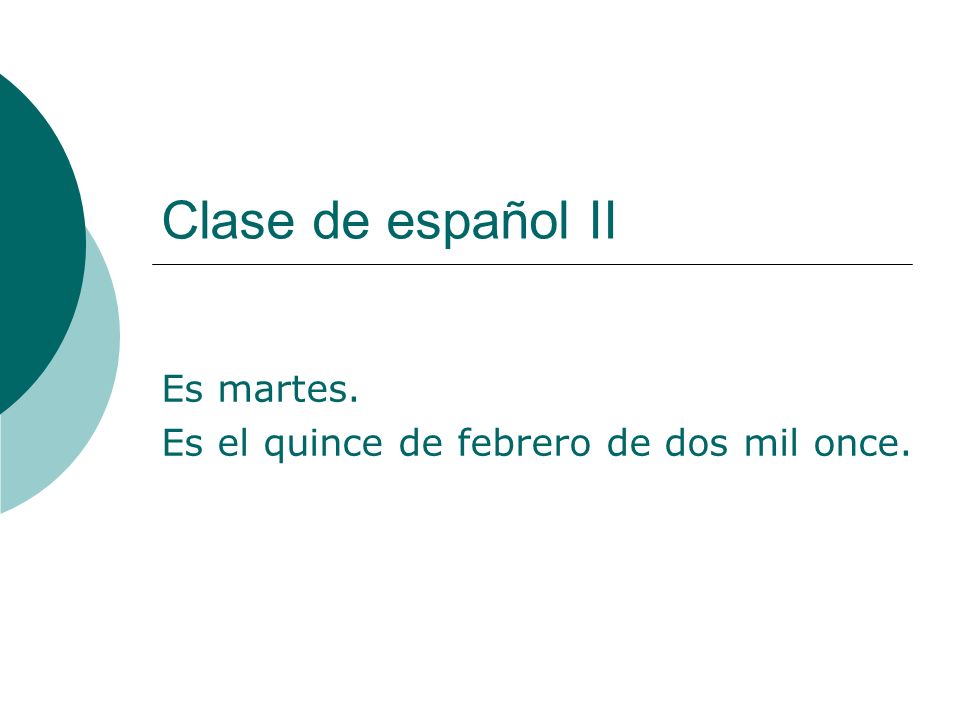 Clase de español II

Es martes.
Es el quince de febrero de dos mil once.